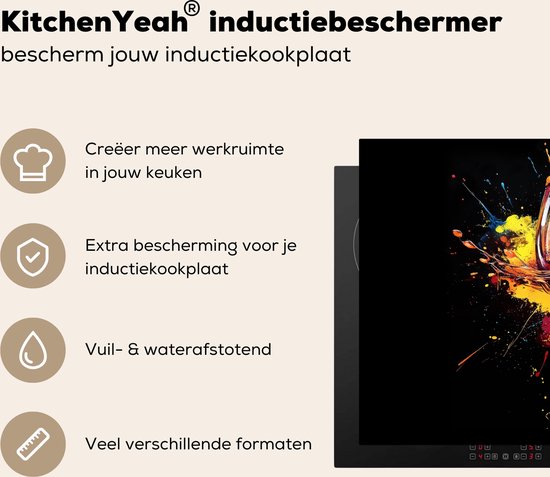 KitchenYeah® inductiebeschermer
bescherm jouw inductiekookplaat

Creëer meer werkruimte in jouw keuken

Extra bescherming voor je inductiekookplaat

Vuil- & waterafstotend

Veel verschillende formaten